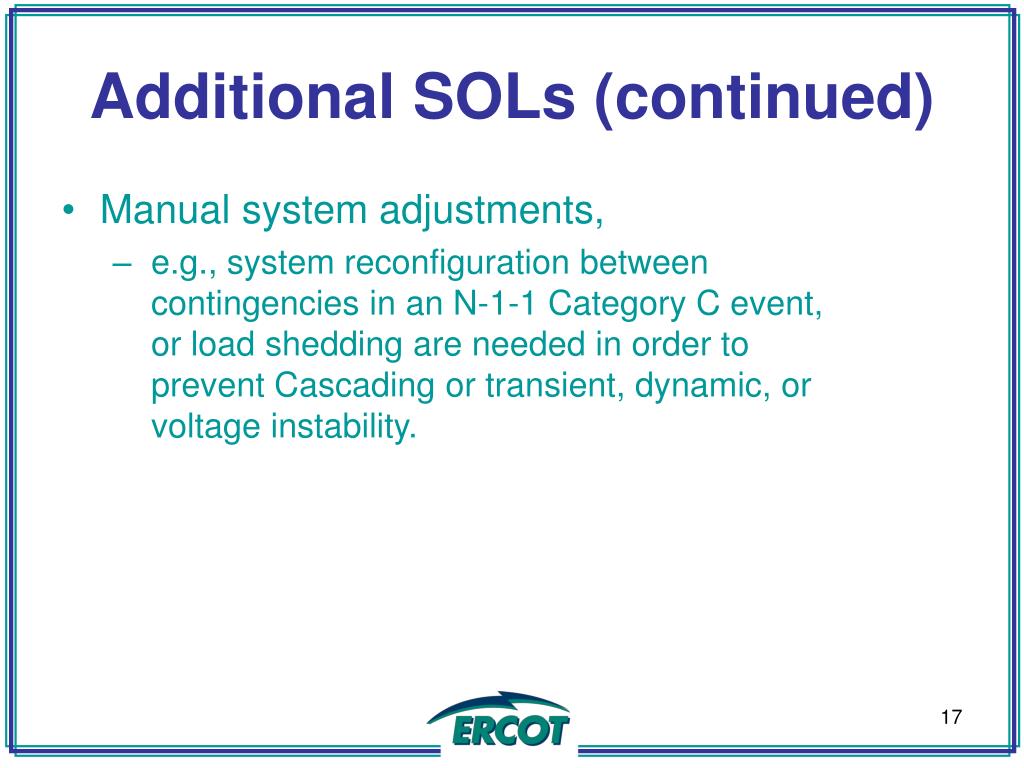 Additional SOLs (continued)

• Manual system adjustments,
  – e.g., system reconfiguration between contingencies in an N-1-1 Category C event, or load shedding are needed in order to prevent Cascading or transient, dynamic, or voltage instability.

ERCOT

17